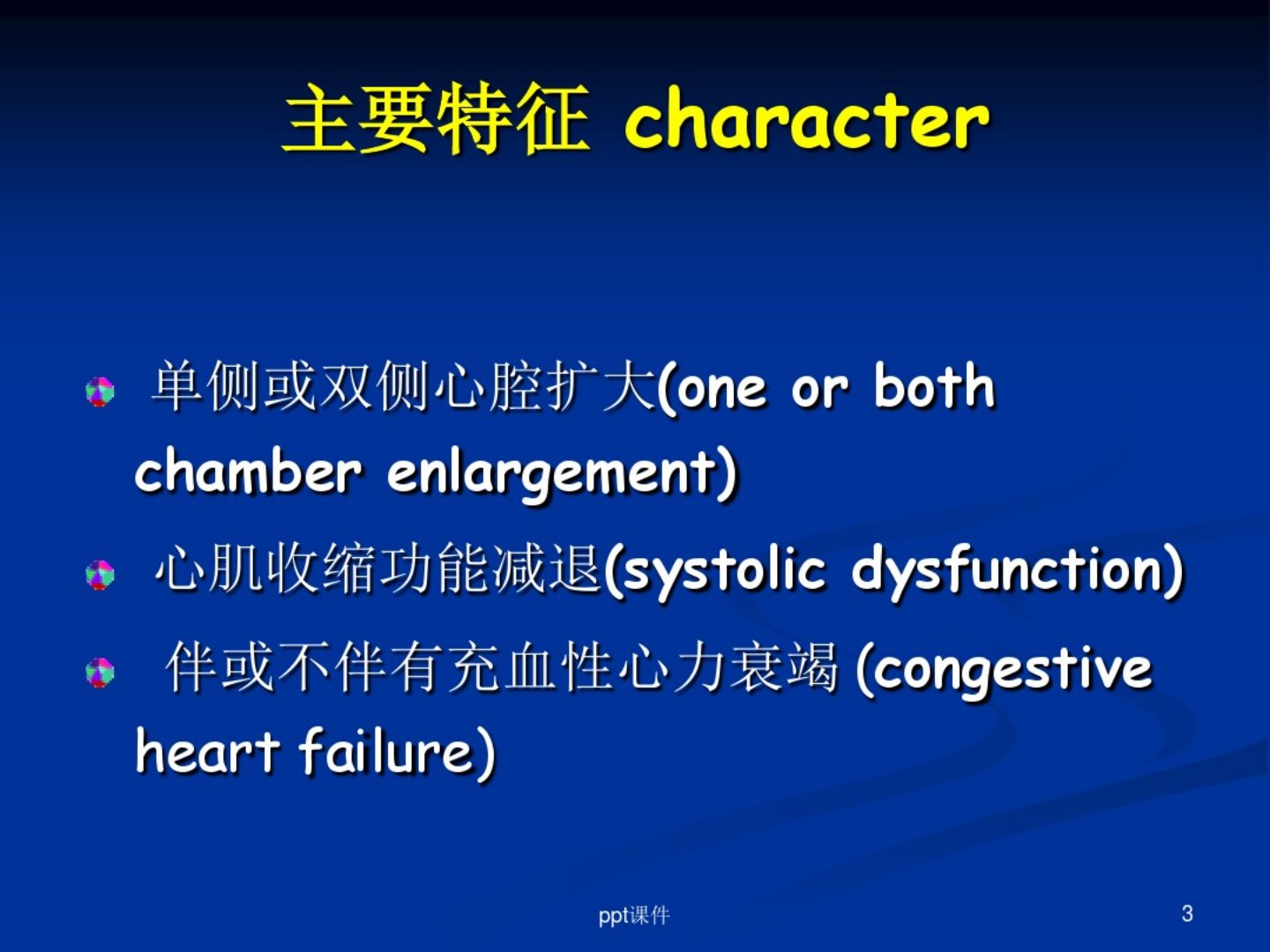 主要特征 character

单侧或双侧心腔扩大(one or both chamber enlargement)

心肌收缩功能减退(systolic dysfunction)

伴或不伴有充血性心力衰竭 (congestive heart failure)

ppt课件

3